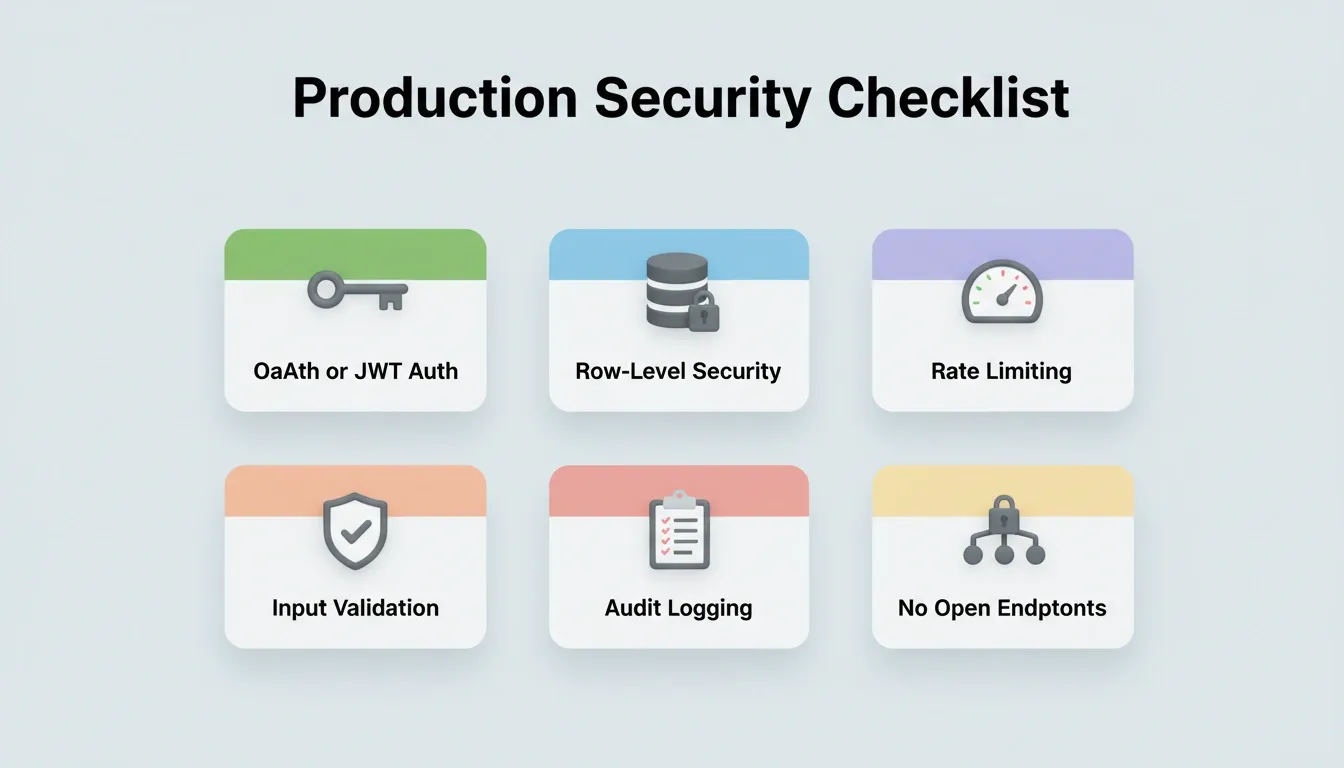 Production Security Checklist

OaAth or JWT Auth

Row-Level Security

Rate Limiting

Input Validation

Audit Logging

No Open Endptonts